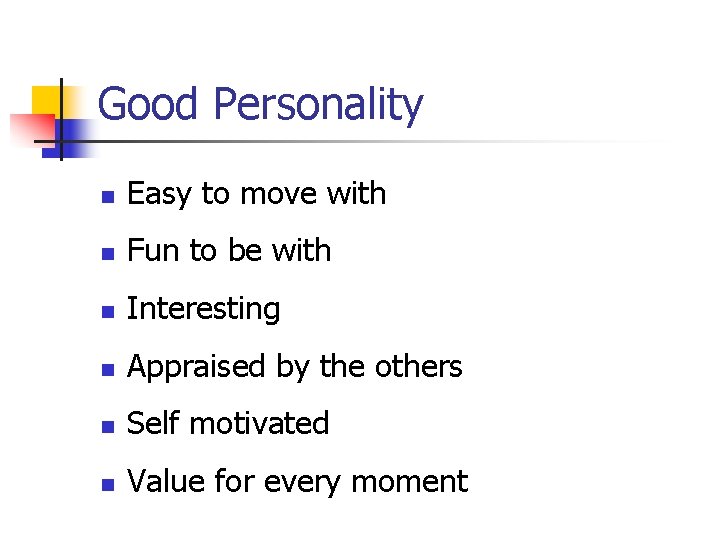 Good Personality

- Easy to move with
- Fun to be with
- Interesting
- Appraised by the others
- Self motivated
- Value for every moment